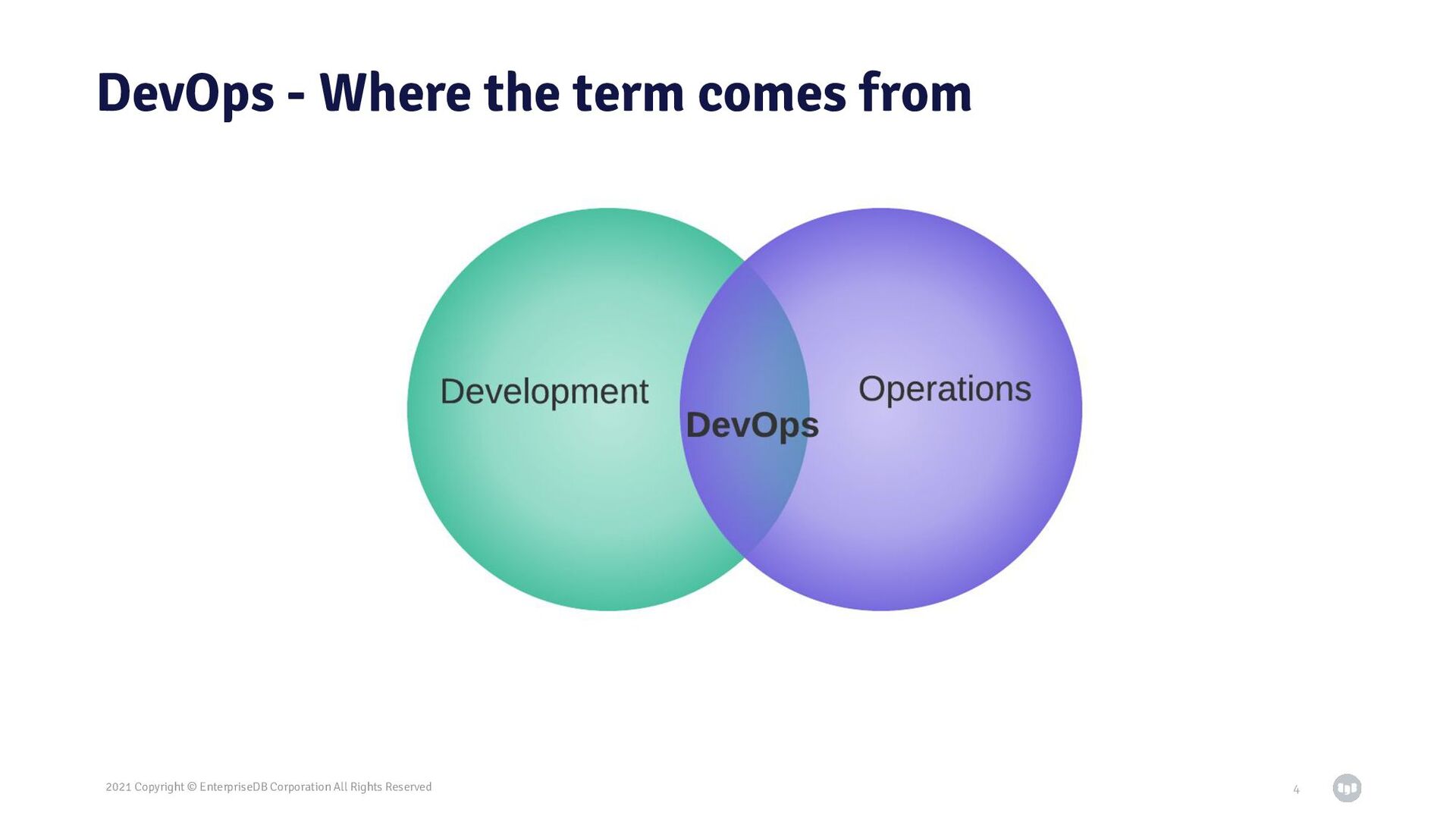 DevOps - Where the term comes from

Development

DevOps

Operations

2021 Copyright © EnterpriseDB Corporation All Rights Reserved

4